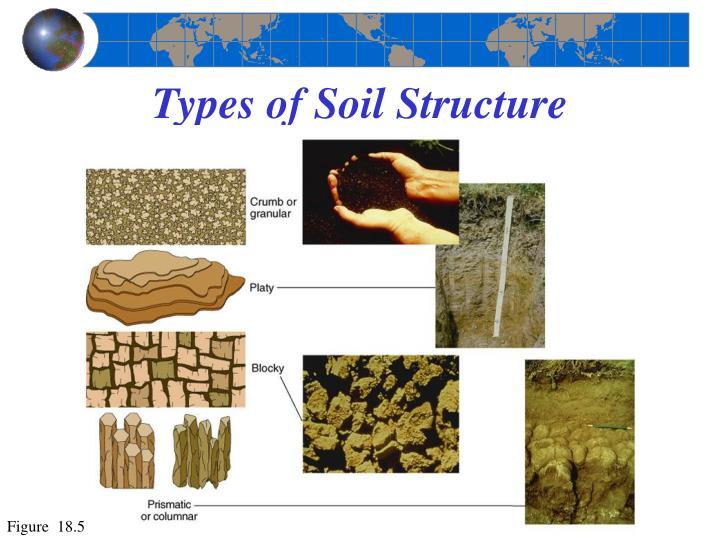 Types of Soil Structure

Crumb or granular

Platy

Blocky

Prismatic or columnar

Figure 18.5